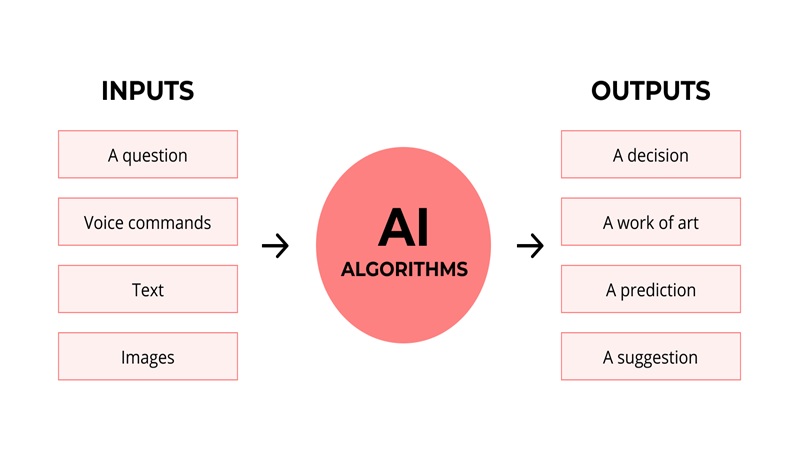 INPUTS

A question

Voice commands

Text

Images

AI
ALGORITHMS

OUTPUTS

A decision

A work of art

A prediction

A suggestion